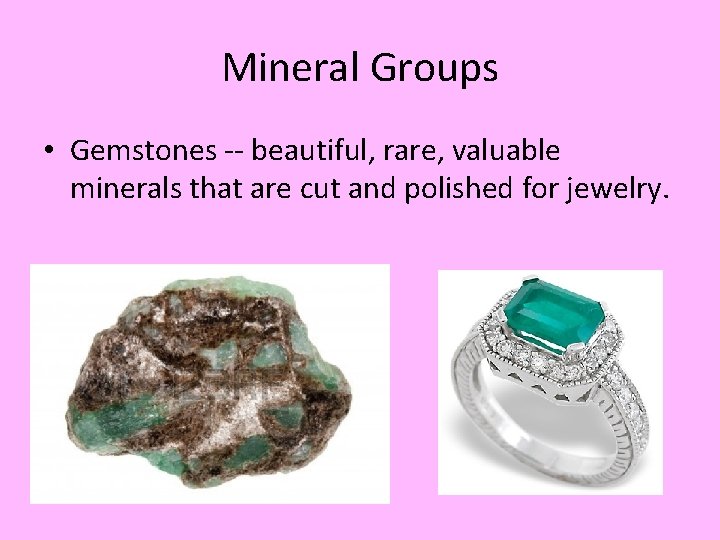 Mineral Groups

• Gemstones -- beautiful, rare, valuable minerals that are cut and polished for jewelry.